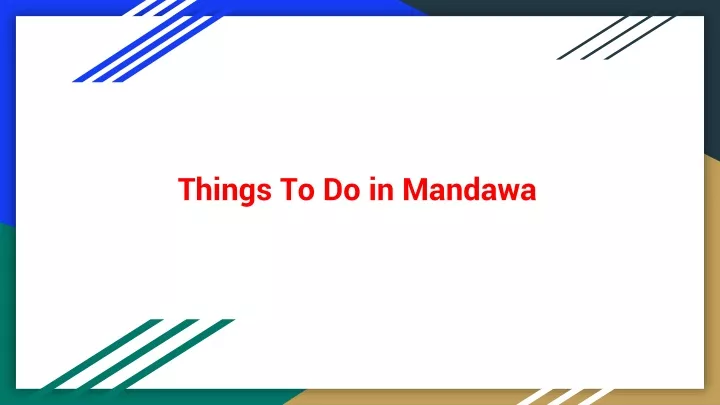 Things To Do in Mandawa